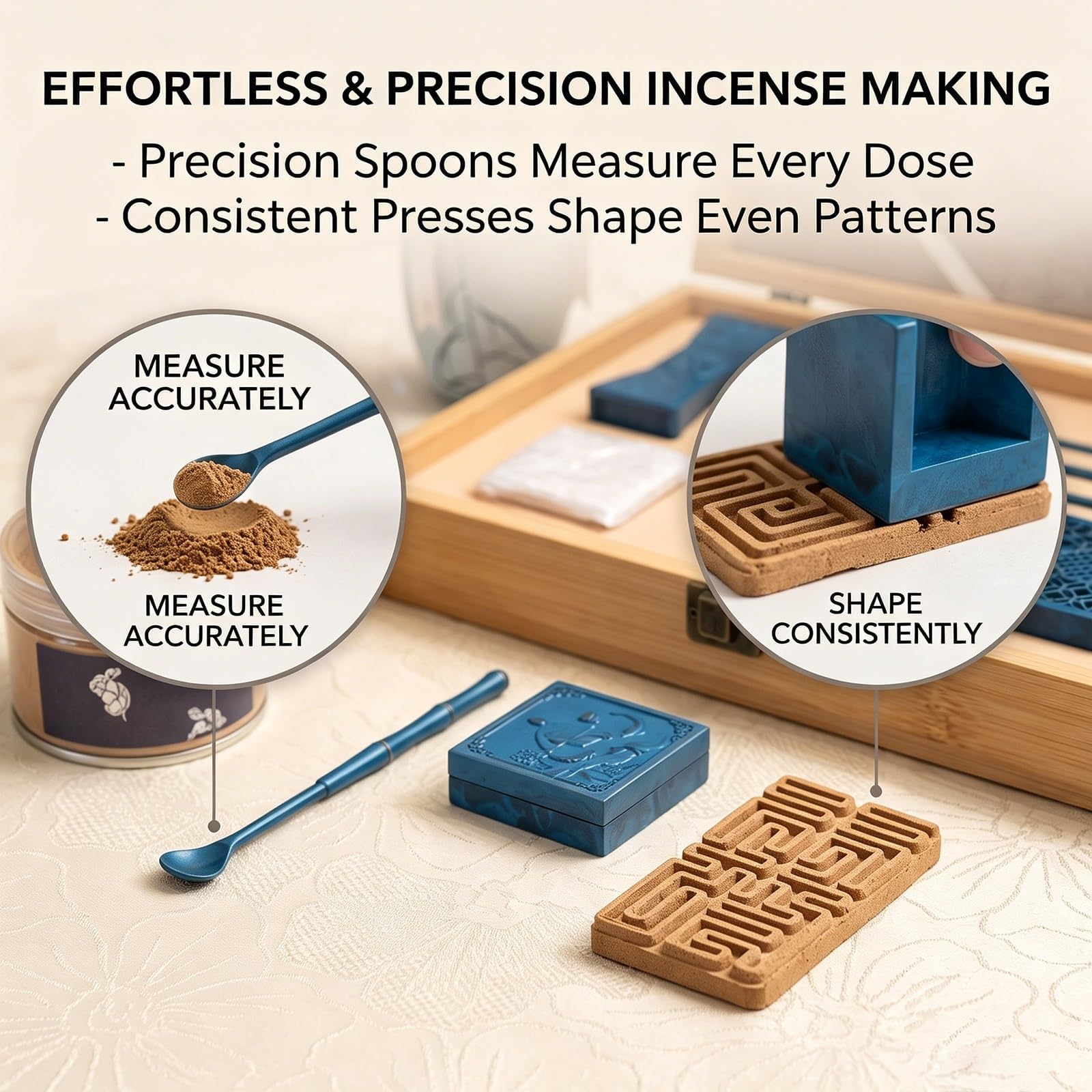 EFFORTLESS & PRECISION INCENSE MAKING

- Precision Spoons Measure Every Dose
- Consistent Presses Shape Even Patterns

MEASURE ACCURATELY

MEASURE ACCURATELY

SHAPE CONSISTENTLY